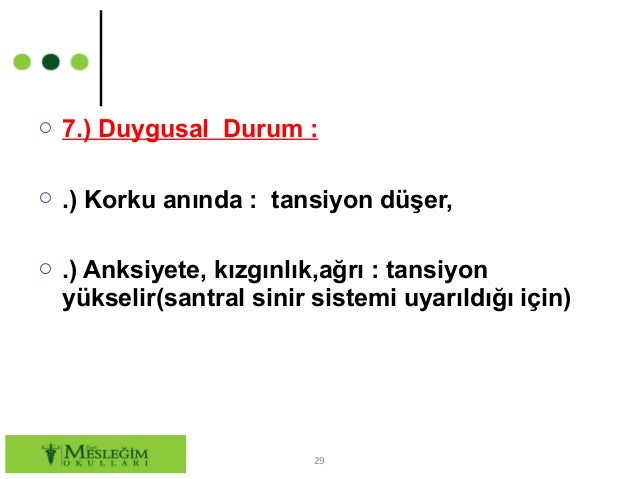 7.) Duygusal Durum :

.) Korku anında : tansiyon düşer,

.) Anksiyete, kızgınlık,ağrı : tansiyon yükselir(santral sinir sistemi uyarıldığı için)

MESLEĞİM OKULLARI

29